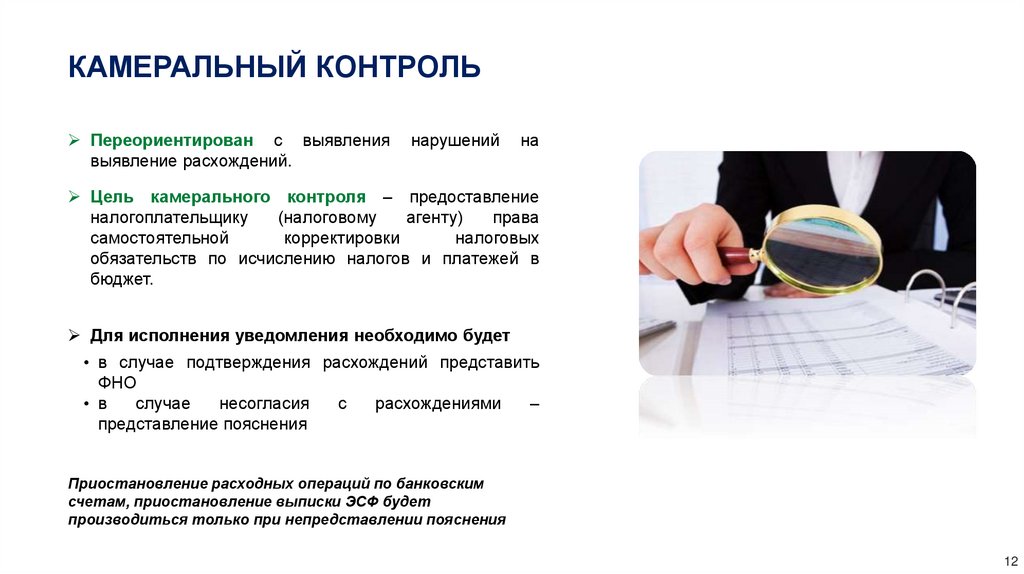 КАМЕРАЛЬНЫЙ КОНТРОЛЬ

➢ Переориентирован с выявления нарушений на выявление расхождений.

➢ Цель камерального контроля – предоставление налогоплательщику (налоговому агенту) права самостоятельной корректировки налоговых обязательств по исчислению налогов и платежей в бюджет.

➢ Для исполнения уведомления необходимо будет

• в случае подтверждения расхождений представить ФНО
• в случае несогласия с расхождениями – представление пояснения

Приостановление расходных операций по банковским счетам, приостановление выписки ЭСФ будет производиться только при непредставлении пояснения

12